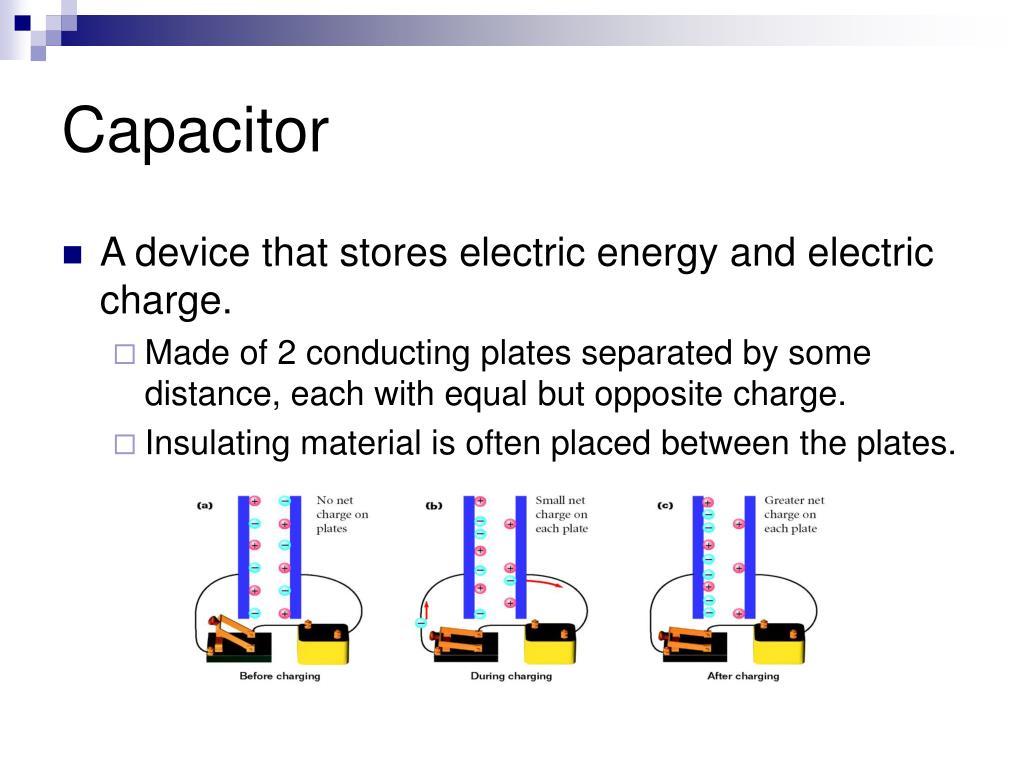 Capacitor

A device that stores electric energy and electric charge.

Made of 2 conducting plates separated by some distance, each with equal but opposite charge.

Insulating material is often placed between the plates.

(a)

No net charge on plates

Before charging

(b)

Small net charge on each plate

During charging

(c)

Greater net charge on each plate

After charging